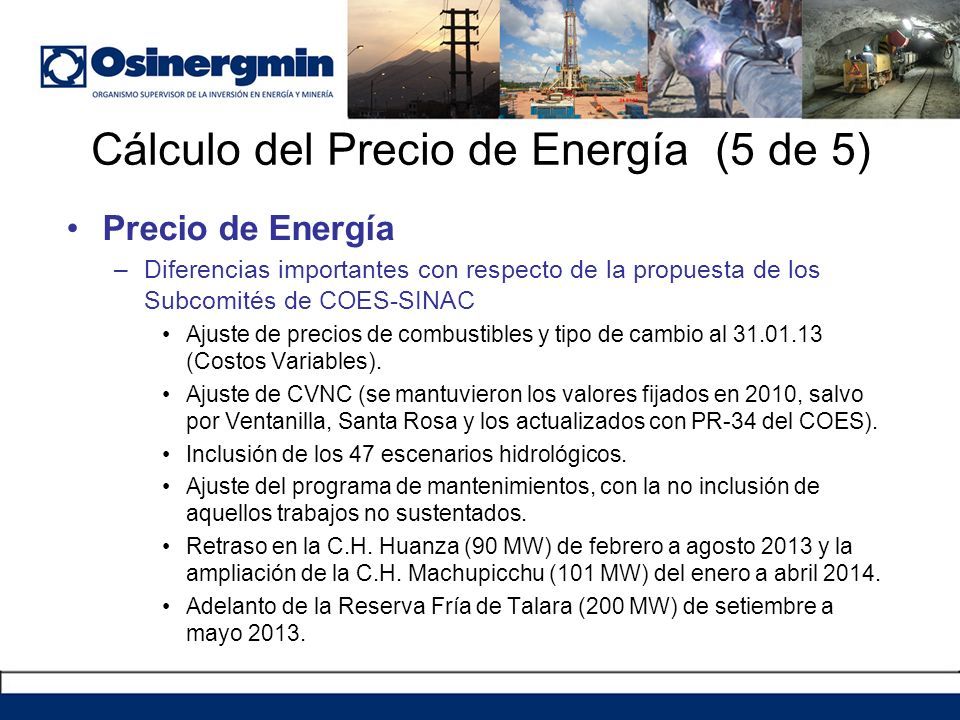 Osinergmin
ORGANISMO SUPERVISOR DE LA INVERSIÓN EN ENERGÍA Y MINERÍA

Cálculo del Precio de Energía (5 de 5)

• Precio de Energía
– Diferencias importantes con respecto de la propuesta de los Subcomités de COES-SINAC
• Ajuste de precios de combustibles y tipo de cambio al 31.01.13 (Costos Variables).
• Ajuste de CVNC (se mantuvieron los valores fijados en 2010, salvo por Ventanilla, Santa Rosa y los actualizados con PR-34 del COES).
• Inclusión de los 47 escenarios hidrológicos.
• Ajuste del programa de mantenimientos, con la no inclusión de aquellos trabajos no sustentados.
• Retraso en la C.H. Huanza (90 MW) de febrero a agosto 2013 y la ampliación de la C.H. Machupicchu (101 MW) del enero a abril 2014.
• Adelanto de la Reserva Fría de Talara (200 MW) de setiembre a mayo 2013.